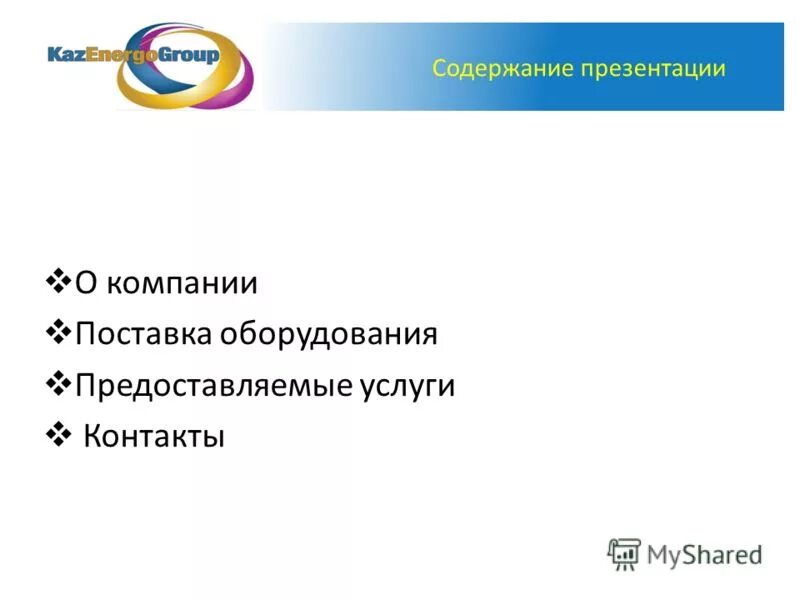 KazEnergoGroup

Содержание презентации

❖О компании
❖Поставка оборудования
❖Предоставляемые услуги
❖ Контакты

MyShared